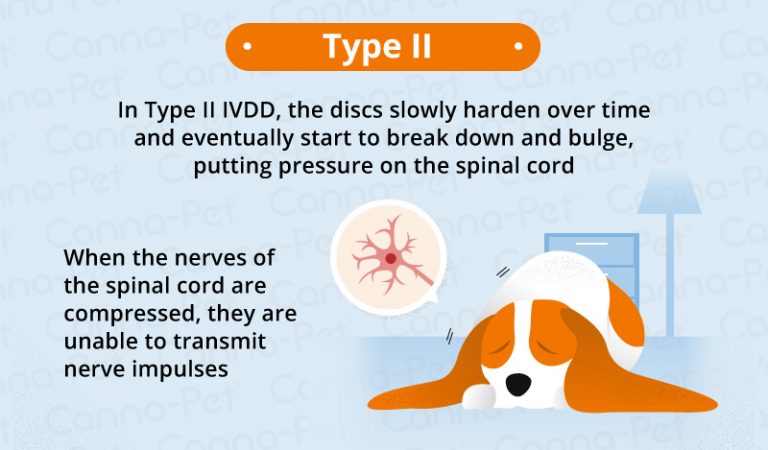 Type II

In Type II IVDD, the discs slowly harden over time and eventually start to break down and bulge, putting pressure on the spinal cord

When the nerves of the spinal cord are compressed, they are unable to transmit nerve impulses

Canna-Pet